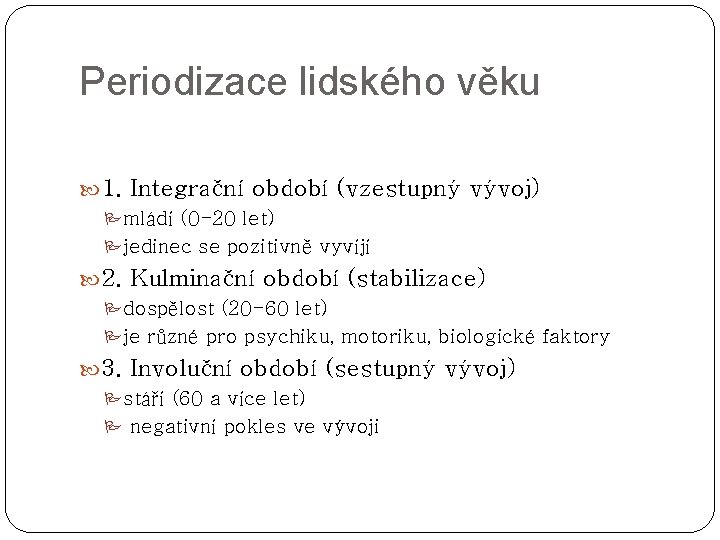 Periodizace lidského věku

1. Integrační období (vzestupný vývoj)
mládí (0-20 let)
jedinec se pozitivně vyvíjí
2. Kulminační období (stabilizace)
dospělost (20-60 let)
je různé pro psychiku, motoriku, biologické faktory
3. Involuční období (sestupný vývoj)
stáří (60 a více let)
negativní pokles ve vývoji